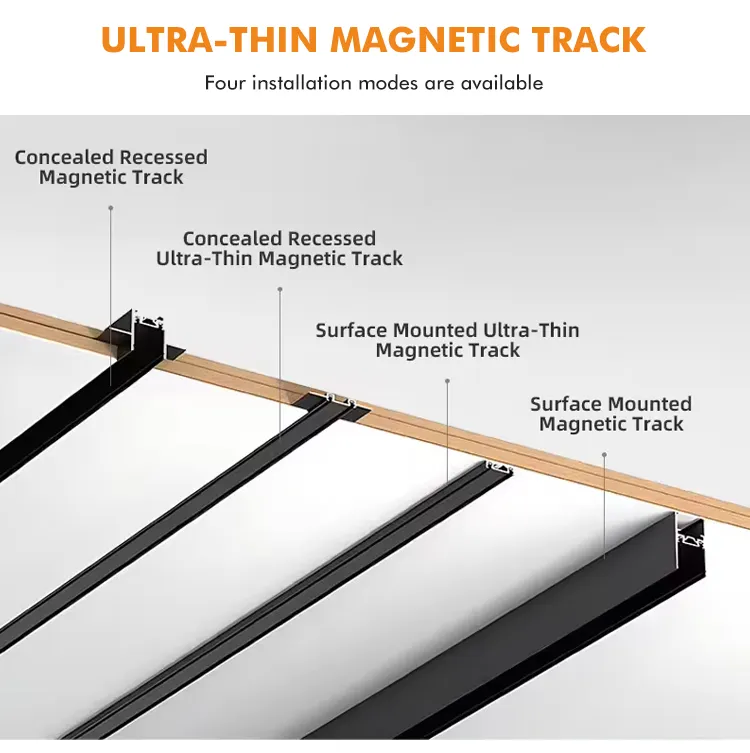 ULTRA-THIN MAGNETIC TRACK

Four installation modes are available

Concealed Recessed Magnetic Track

Concealed Recessed Ultra-Thin Magnetic Track

Surface Mounted Ultra-Thin Magnetic Track

Surface Mounted Magnetic Track